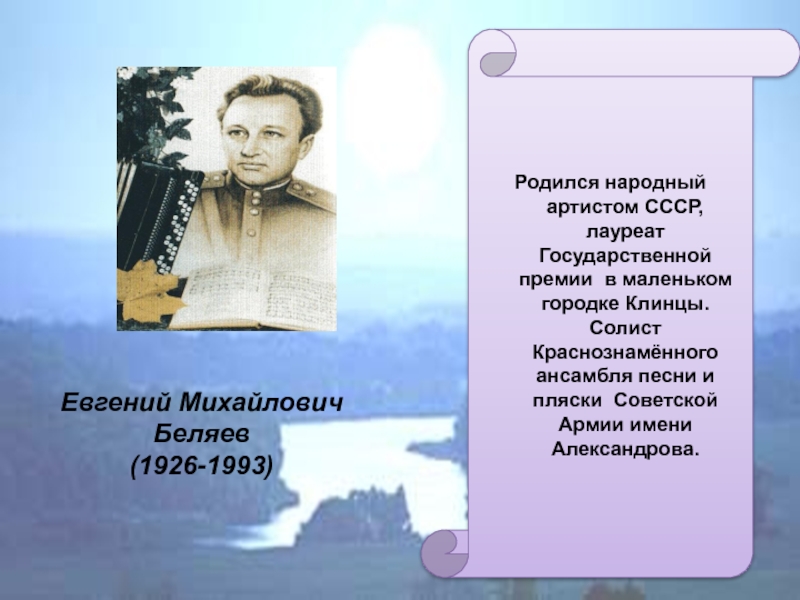 Евгений Михайлович
Беляев
(1926-1993)

Родился народный артистом СССР, лауреат Государственной премии в маленьком городке Клинцы. Солист Краснознамённого ансамбля песни и пляски Советской Армии имени Александрова.